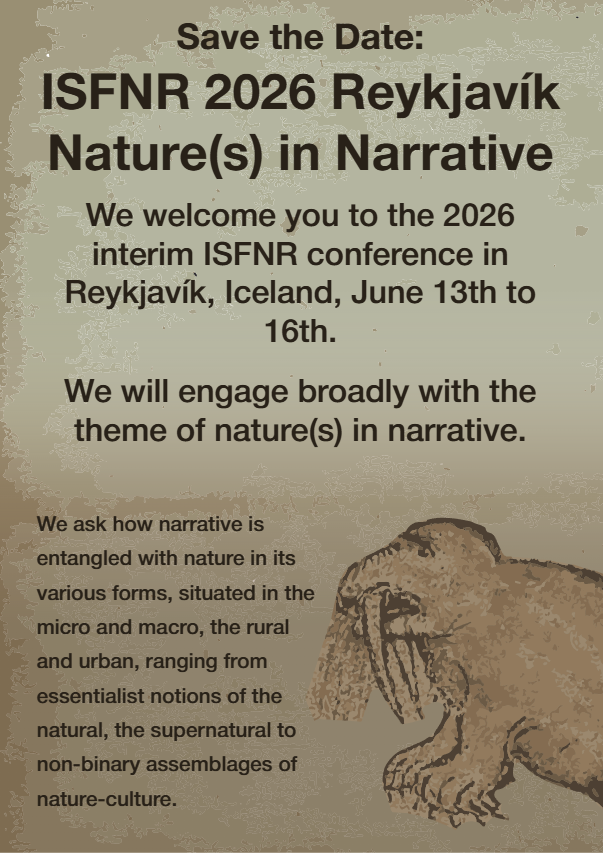 Save the Date:
ISFNR 2026 Reykjavík
Nature(s) in Narrative

We welcome you to the 2026 interim ISFNR conference in Reykjavík, Iceland, June 13th to 16th.

We will engage broadly with the theme of nature(s) in narrative.

We ask how narrative is entangled with nature in its various forms, situated in the micro and macro, the rural and urban, ranging from essentialist notions of the natural, the supernatural to non-binary assemblages of nature-culture.